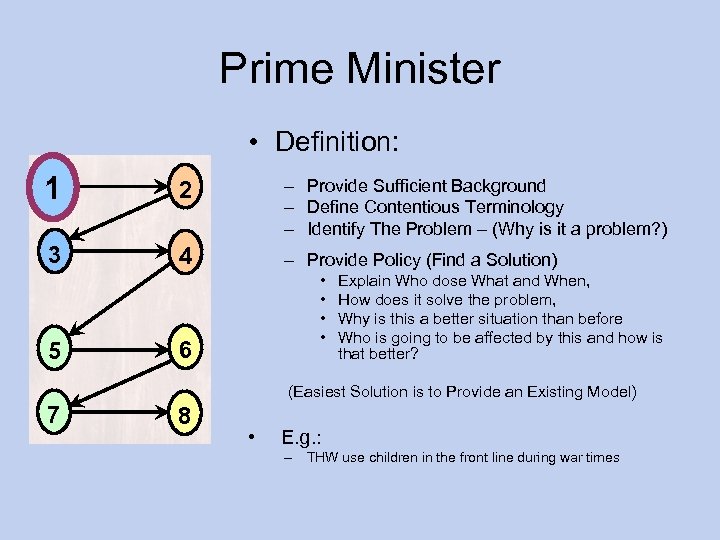 Prime Minister

1
2
3
4
5
6
7
8

• Definition:

– Provide Sufficient Background
– Define Contentious Terminology
– Identify The Problem – (Why is it a problem?)
– Provide Policy (Find a Solution)
• Explain Who dose What and When,
• How does it solve the problem,
• Why is this a better situation than before
• Who is going to be affected by this and how is that better?

(Easiest Solution is to Provide an Existing Model)

• E.g.:
– THW use children in the front line during war times